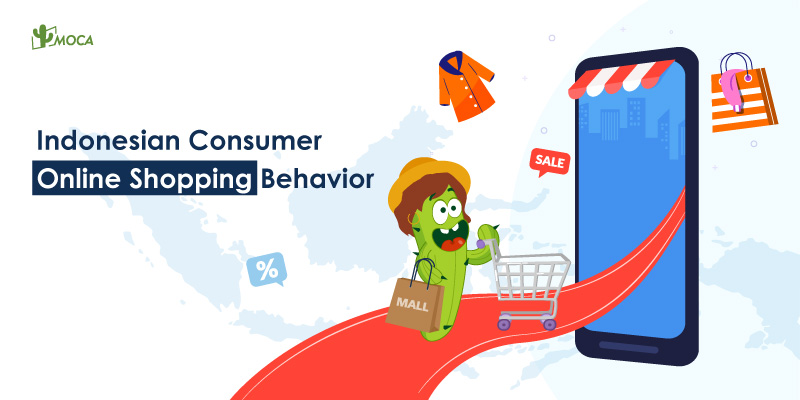 MOCA

Indonesian Consumer
Online Shopping Behavior

SALE

%

MALL